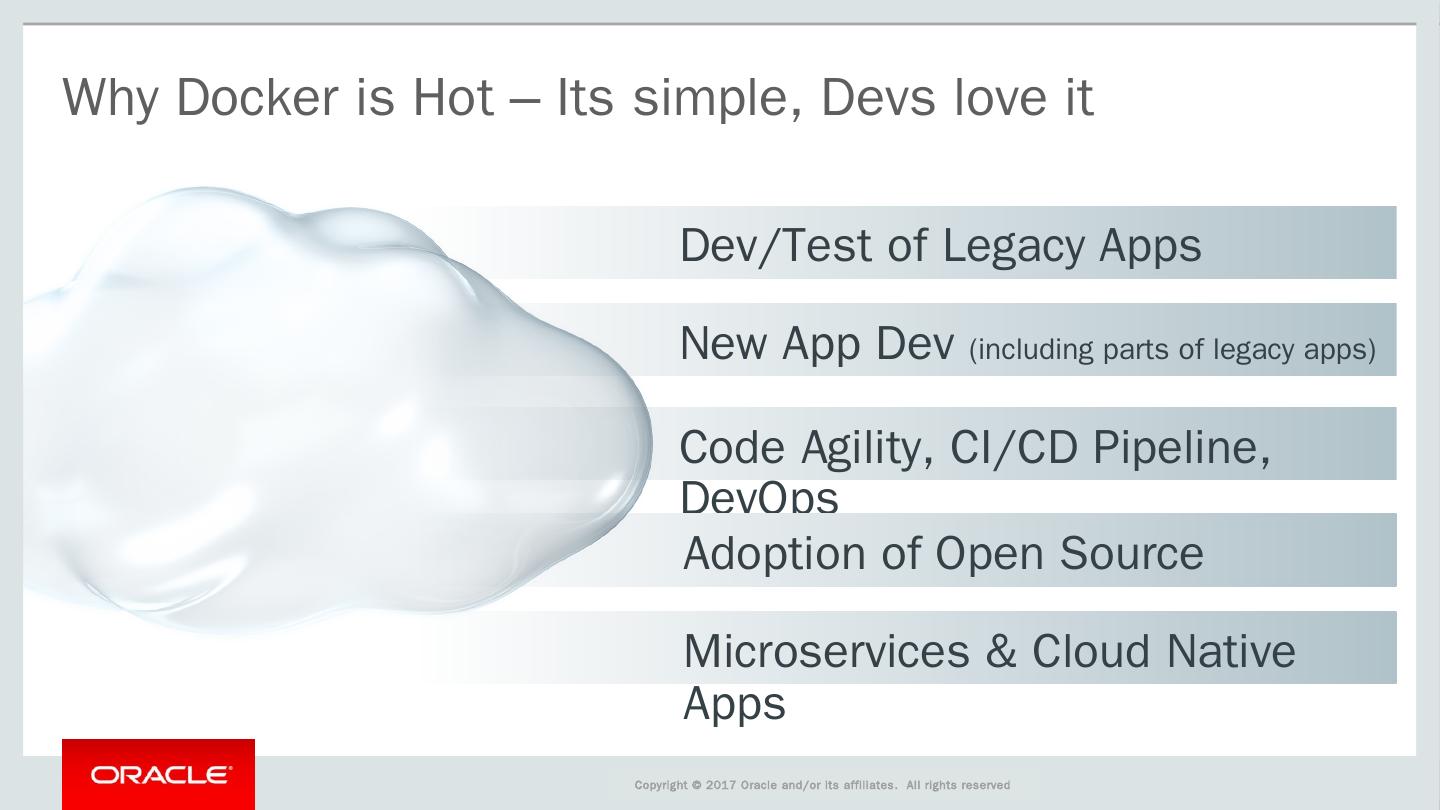 Why Docker is Hot – Its simple, Devs love it

Dev/Test of Legacy Apps

New App Dev (including parts of legacy apps)

Code Agility, CI/CD Pipeline, DevOps

Adoption of Open Source

Microservices & Cloud Native Apps

ORACLE

Copyright © 2017 Oracle and/or its affiliates. All rights reserved